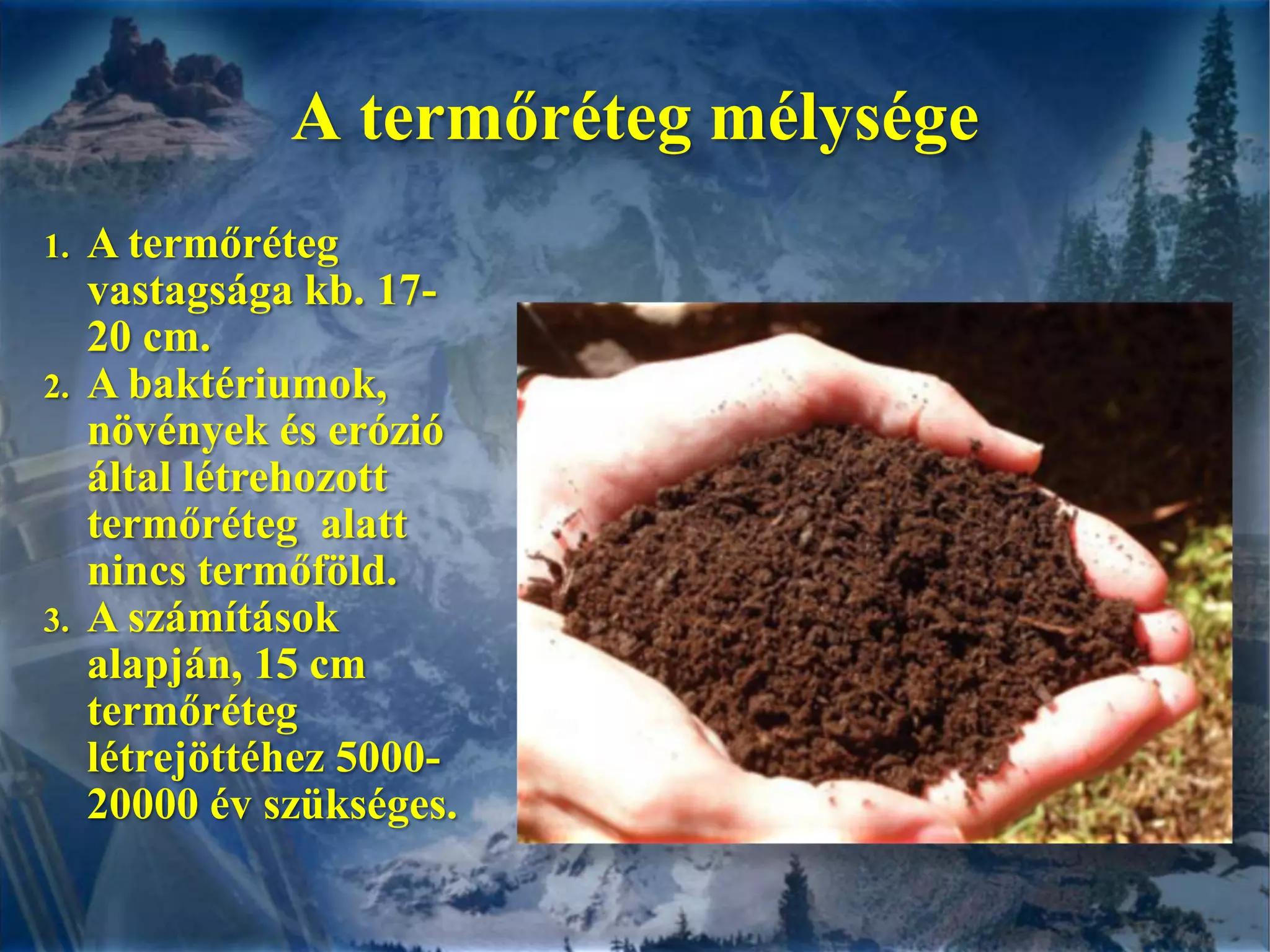 A termőréteg mélysége

1. A termőréteg vastagsága kb. 17-20 cm.
2. A baktériumok, növények és erózió által létrehozott termőréteg alatt nincs termőföld.
3. A számítások alapján, 15 cm termőréteg létrejöttéhez 5000-20000 év szükséges.